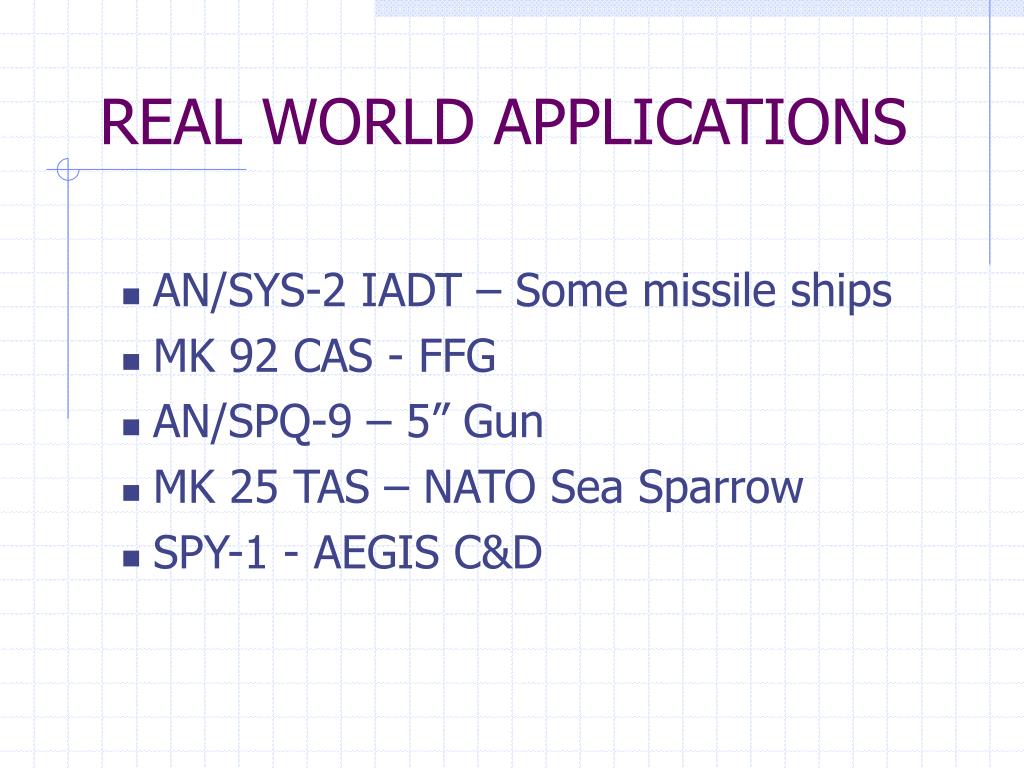 REAL WORLD APPLICATIONS

- AN/SYS-2 IADT – Some missile ships
- MK 92 CAS - FFG
- AN/SPQ-9 – 5” Gun
- MK 25 TAS – NATO Sea Sparrow
- SPY-1 - AEGIS C&D